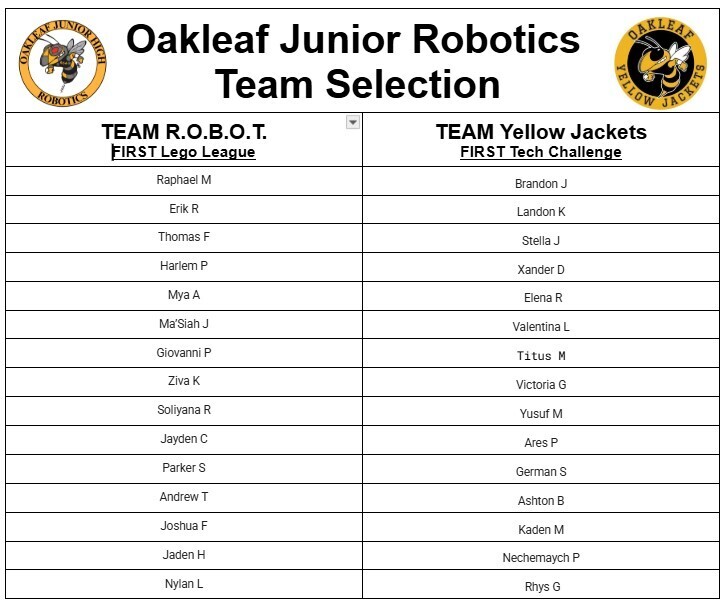 OAKLEAF JUNIOR HIGH ROBOTICS

Oakleaf Junior Robotics Team Selection

OAKLEAF YELLOW JACKETS

| TEAM R.O.B.O.T. FIRST Lego League | TEAM Yellow Jackets FIRST Tech Challenge |
|---|---|
| Raphael M | Brandon J |
| Erik R | Landon K |
| Thomas F | Stella J |
| Harlem P | Xander D |
| Mya A | Elena R |
| Ma'Siah J | Valentina L |
| Giovanni P | Titus M |
| Ziva K | Victoria G |
| Soliyana R | Yusuf M |
| Jayden C | Ares P |
| Parker S | German S |
| Andrew T | Ashton B |
| Joshua F | Kaden M |
| Jaden H | Nechemaych P |
| Nylan L | Rhys G |